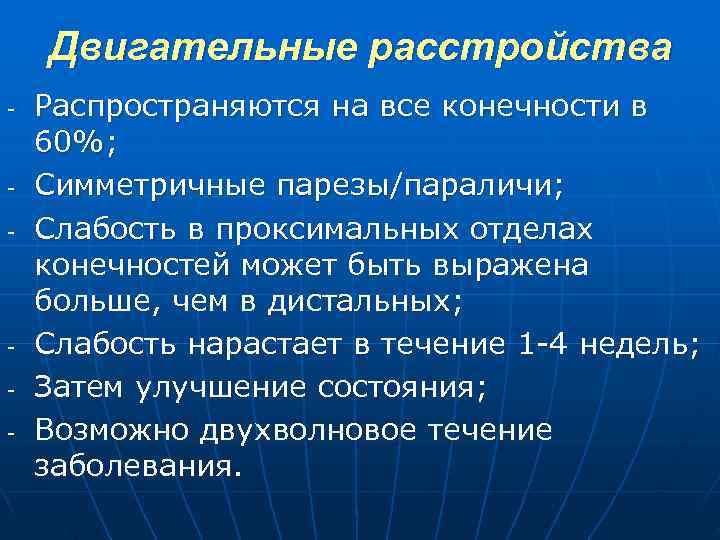 Двигательные расстройства

- Распространяются на все конечности в 60%;
- Симметричные парезы/параличи;
- Слабость в проксимальных отделах конечностей может быть выражена больше, чем в дистальных;
- Слабость нарастает в течение 1-4 недель;
- Затем улучшение состояния;
- Возможно двухволновое течение заболевания.